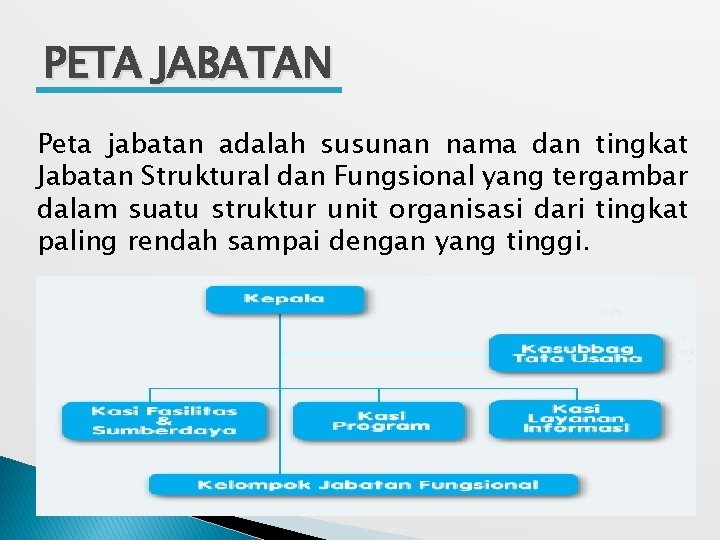 PETA JABATAN

Peta jabatan adalah susunan nama dan tingkat Jabatan Struktural dan Fungsional yang tergambar dalam suatu struktur unit organisasi dari tingkat paling rendah sampai dengan yang tinggi.

Kepala

Kasubbag Tata Usaha

Kasi Fasilitas & Sumberdaya

Kasi Program

Kasi Layanan Informasi

Kelompok Jabatan Fungsional